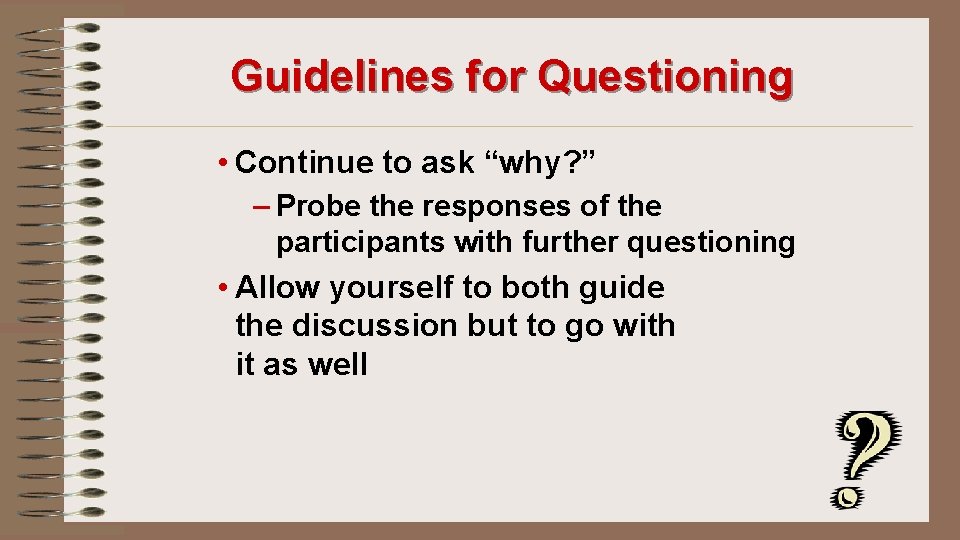 Guidelines for Questioning

• Continue to ask “why?”

– Probe the responses of the participants with further questioning

• Allow yourself to both guide the discussion but to go with it as well

?